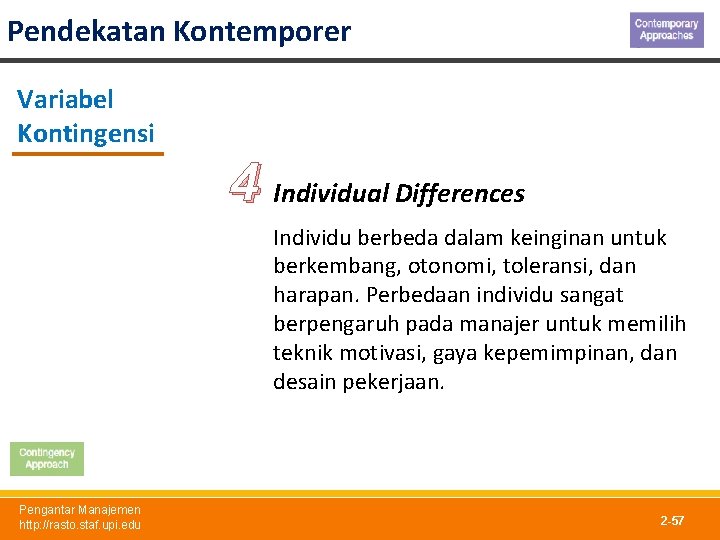 Pendekatan Kontemporer

Contemporary Approaches

Variabel Kontingensi

4 Individual Differences

Individu berbeda dalam keinginan untuk berkembang, otonomi, toleransi, dan harapan. Perbedaan individu sangat berpengaruh pada manajer untuk memilih teknik motivasi, gaya kepemimpinan, dan desain pekerjaan.

Contingency Approach

Pengantar Manajemen
http://rasto.staf.upi.edu

2-57